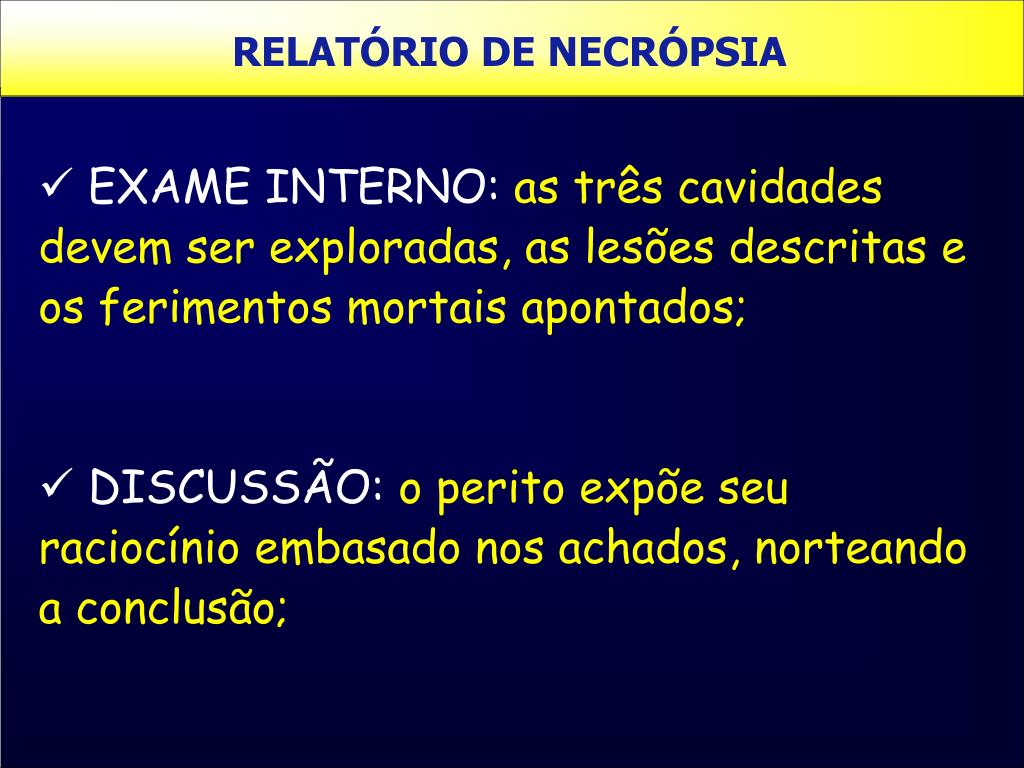 RELATÓRIO DE NECRÓPSIA

✓ EXAME INTERNO: as três cavidades devem ser exploradas, as lesões descritas e os ferimentos mortais apontados;

✓ DISCUSSÃO: o perito expõe seu raciocínio embasado nos achados, norteando a conclusão;